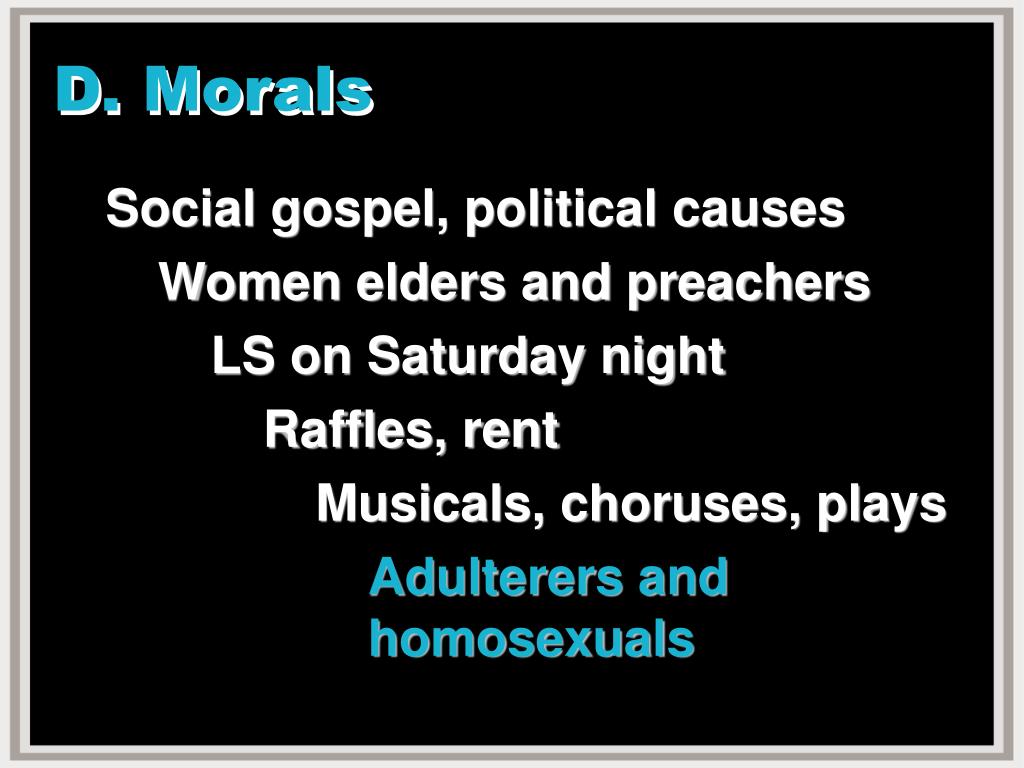 D. Morals

Social gospel, political causes

Women elders and preachers

LS on Saturday night

Raffles, rent

Musicals, choruses, plays

Adulterers and homosexuals